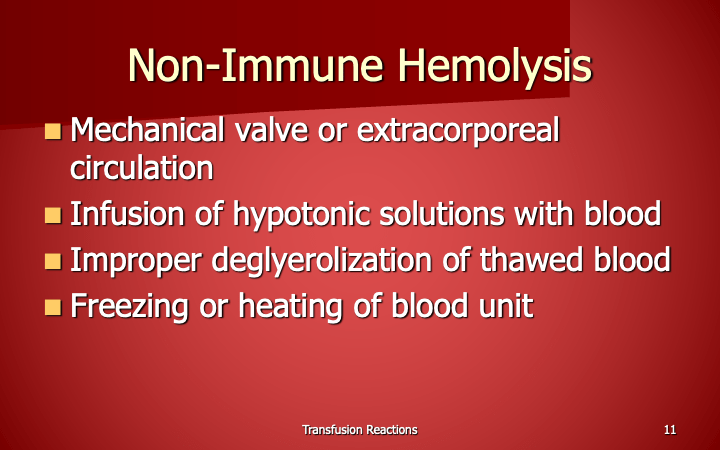 Non-Immune Hemolysis

- Mechanical valve or extracorporeal circulation
- Infusion of hypotonic solutions with blood
- Improper deglyerolization of thawed blood
- Freezing or heating of blood unit

Transfusion Reactions

11